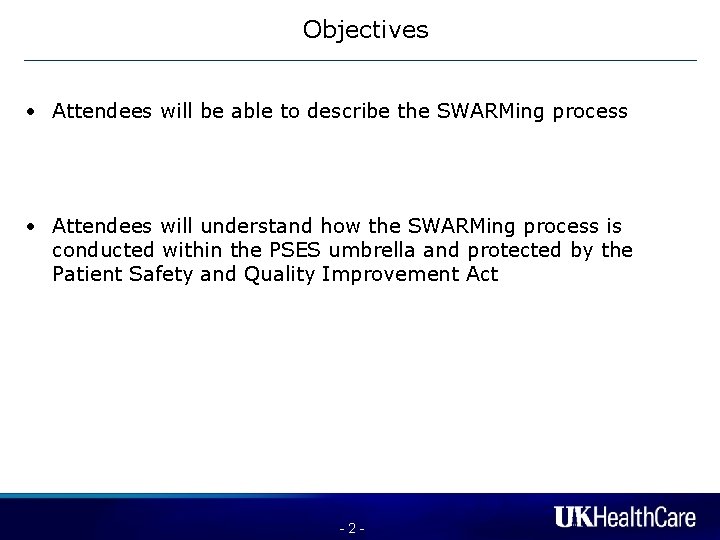 Objectives

• Attendees will be able to describe the SWARMing process

• Attendees will understand how the SWARMing process is conducted within the PSES umbrella and protected by the Patient Safety and Quality Improvement Act

- 2 -

UKHealthCare